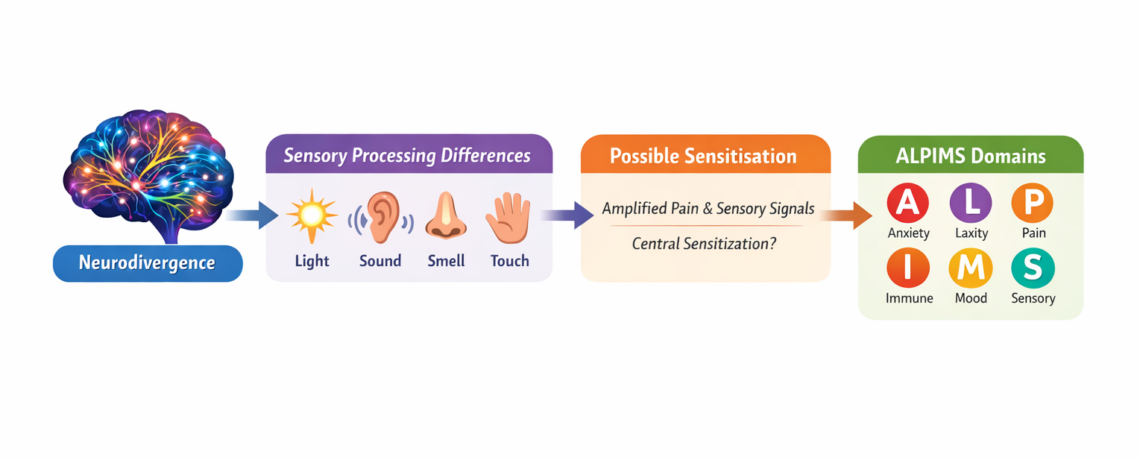 Neurodivergence

Sensory Processing Differences

Light Sound Smell Touch

Possible Sensitisation

Amplified Pain & Sensory Signals

Central Sensitization?

ALPIMS Domains

A Anxiety
L Laxity
P Pain
I Immune
M Mood
S Sensory